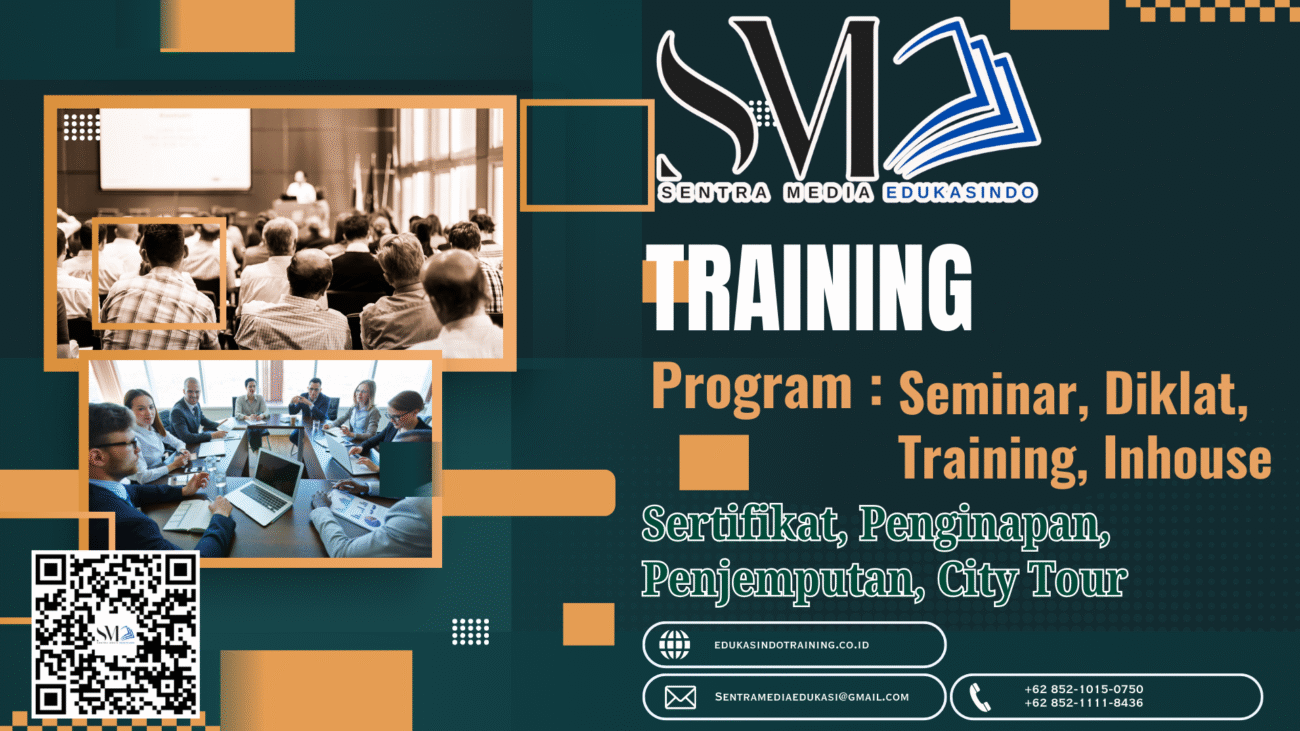 SM

SENTRA MEDIA EDUKASINDO

TRAINING

Program : Seminar, Diklat, Training, Inhouse

Sertifikat, Penginapan, Penjemputan, City Tour

SM

EDUKASINDOTRAINING.CO.ID

SENTRAMEDIAEDUKASI@GMAIL.COM

+62 852-1015-0750
+62 852-1111-8436